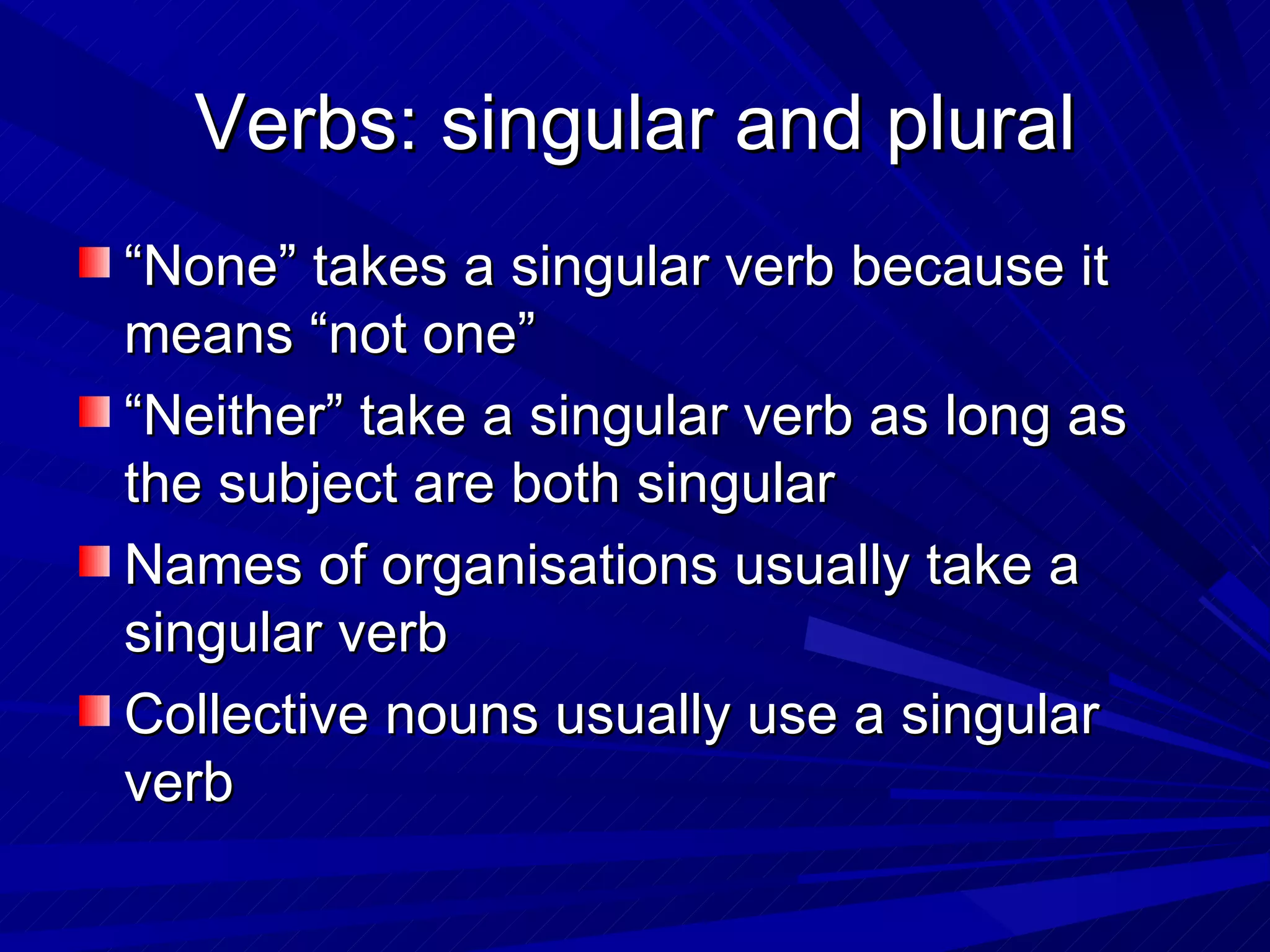 Verbs: singular and plural

“None” takes a singular verb because it means “not one”

“Neither” take a singular verb as long as the subject are both singular

Names of organisations usually take a singular verb

Collective nouns usually use a singular verb